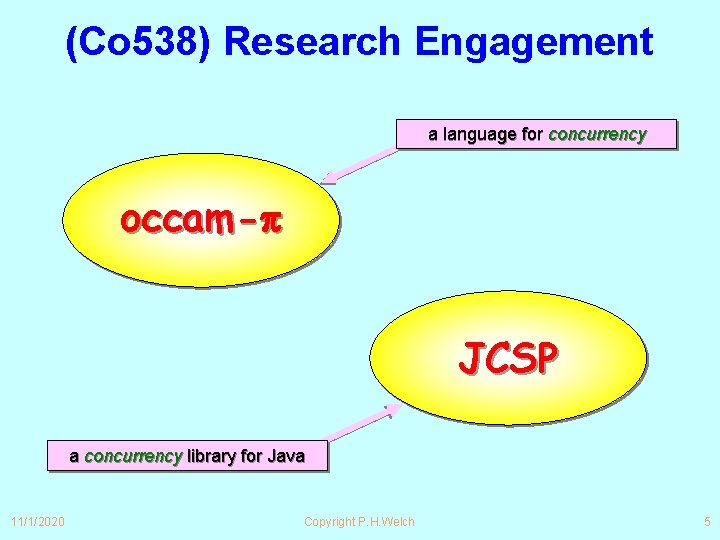 (Co538) Research Engagement

a language for concurrency

occam-$\pi$

JCSP

a concurrency library for Java

11/1/2020

Copyright P.H.Welch

5